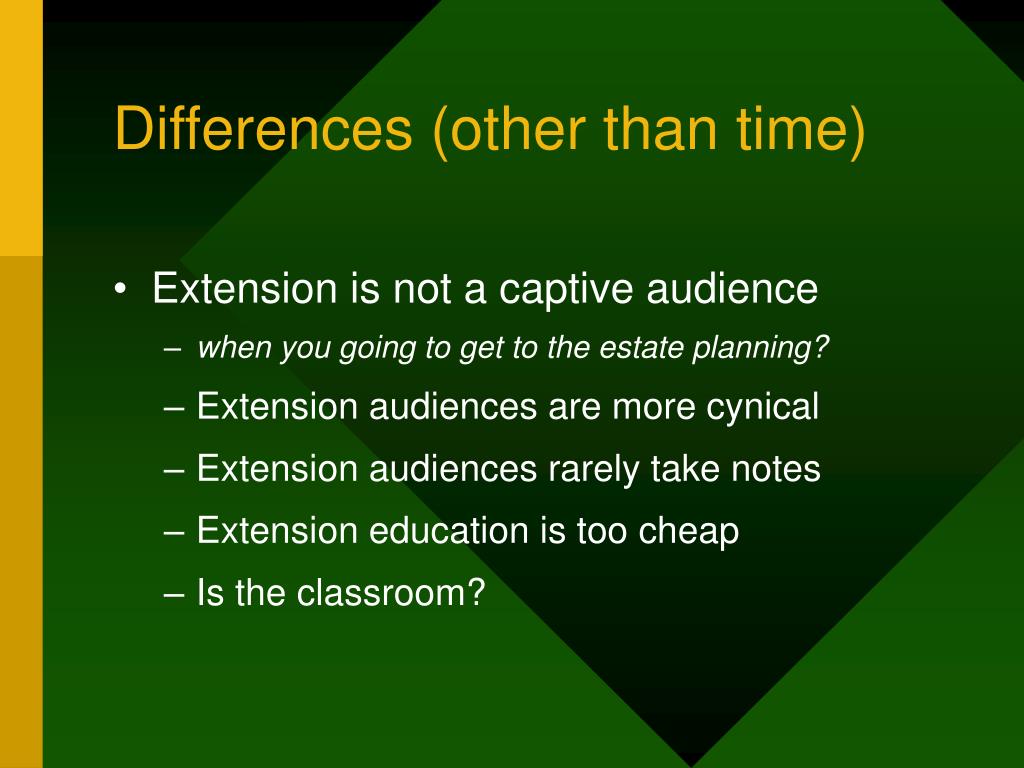 Differences (other than time)

• Extension is not a captive audience
– when you going to get to the estate planning?
– Extension audiences are more cynical
– Extension audiences rarely take notes
– Extension education is too cheap
– Is the classroom?